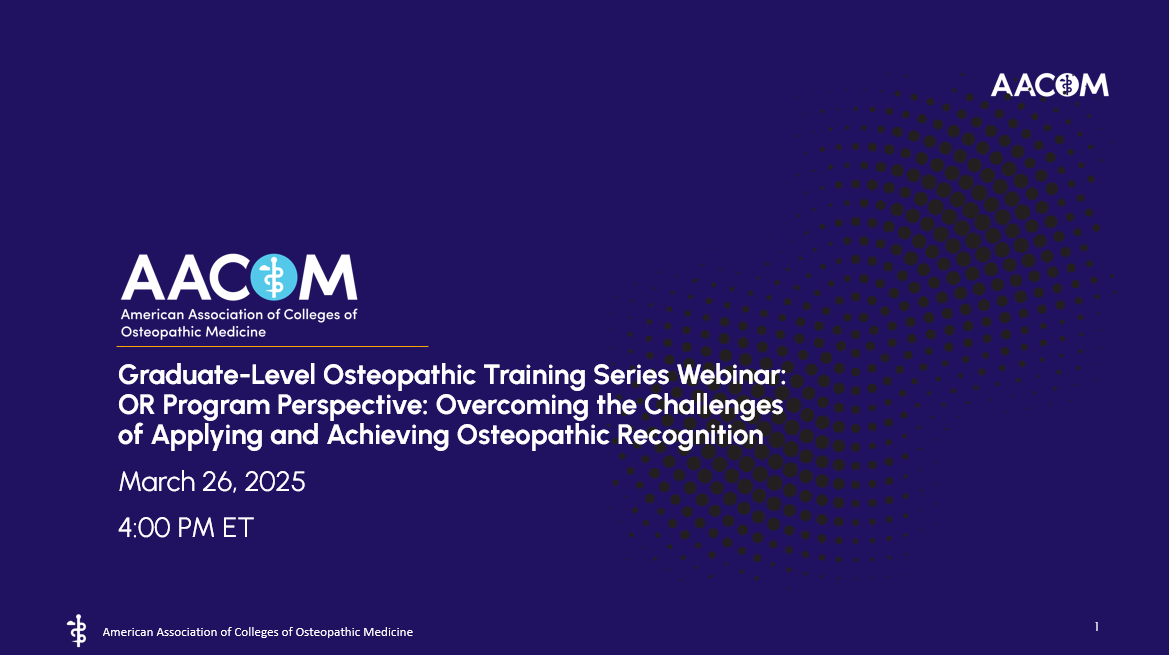 AACOM

AACOM
American Association of Colleges of Osteopathic Medicine

Graduate-Level Osteopathic Training Series Webinar: OR Program Perspective: Overcoming the Challenges of Applying and Achieving Osteopathic Recognition

March 26, 2025

4:00 PM ET

American Association of Colleges of Osteopathic Medicine

1